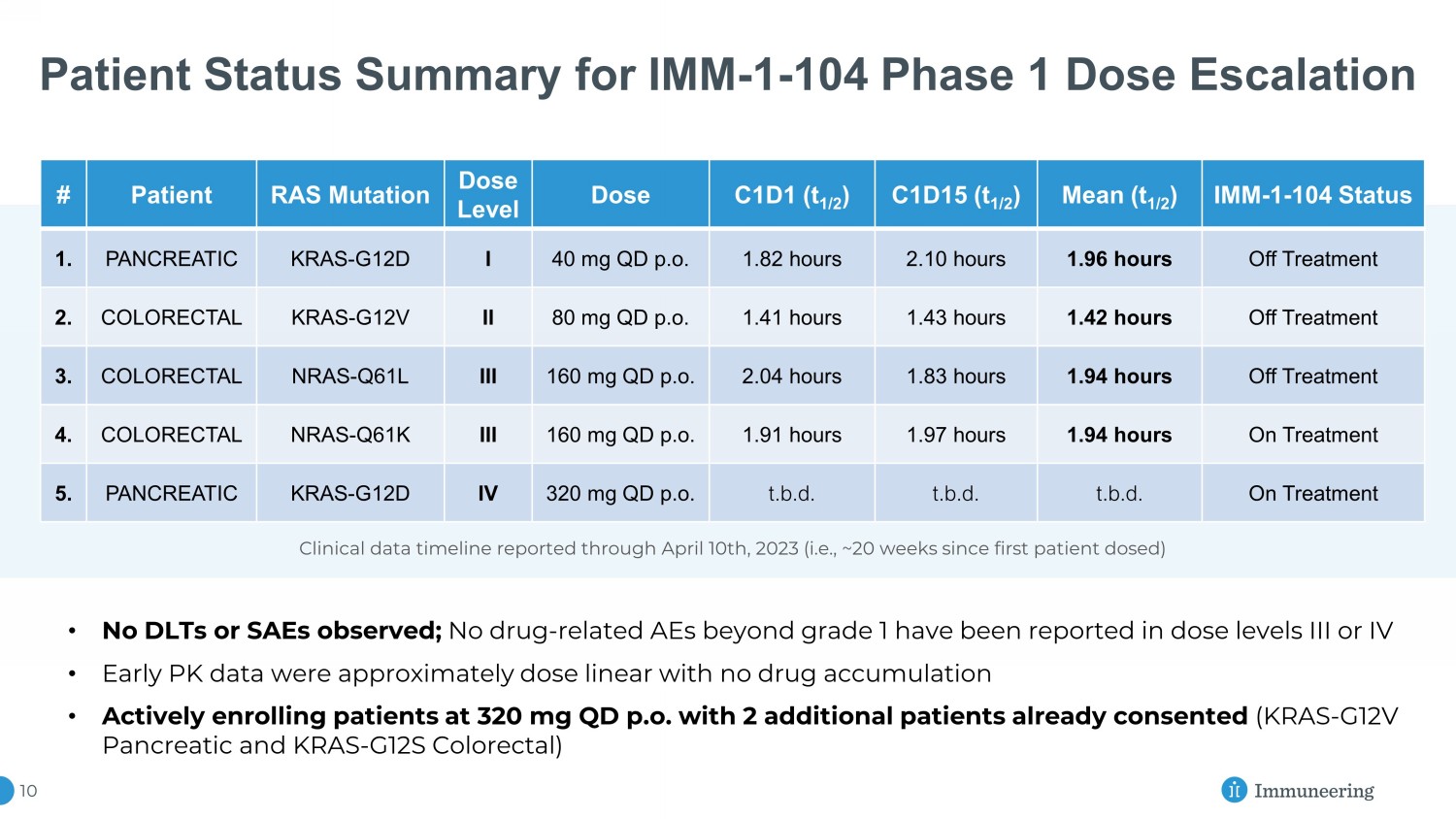 Patient Status Summary for IMM-1-104 Phase 1 Dose Escalation

| # | Patient | RAS Mutation | Dose Level | Dose | C1D1 ($t_{1/2}$) | C1D15 ($t_{1/2}$) | Mean ($t_{1/2}$) | IMM-1-104 Status |
|---|---|---|---|---|---|---|---|---|
| 1. | PANCREATIC | KRAS-G12D | I | 40 mg QD p.o. | 1.82 hours | 2.10 hours | 1.96 hours | Off Treatment |
| 2. | COLORECTAL | KRAS-G12V | II | 80 mg QD p.o. | 1.41 hours | 1.43 hours | 1.42 hours | Off Treatment |
| 3. | COLORECTAL | NRAS-Q61L | III | 160 mg QD p.o. | 2.04 hours | 1.83 hours | 1.94 hours | Off Treatment |
| 4. | COLORECTAL | NRAS-Q61K | III | 160 mg QD p.o. | 1.91 hours | 1.97 hours | 1.94 hours | On Treatment |
| 5. | PANCREATIC | KRAS-G12D | IV | 320 mg QD p.o. | t.b.d. | t.b.d. | t.b.d. | On Treatment |

Clinical data timeline reported through April 10th, 2023 (i.e., ~20 weeks since first patient dosed)

• No DLTs or SAEs observed; No drug-related AEs beyond grade 1 have been reported in dose levels III or IV
• Early PK data were approximately dose linear with no drug accumulation
• Actively enrolling patients at 320 mg QD p.o. with 2 additional patients already consented (KRAS-G12V Pancreatic and KRAS-G12S Colorectal)

10

Immuneering